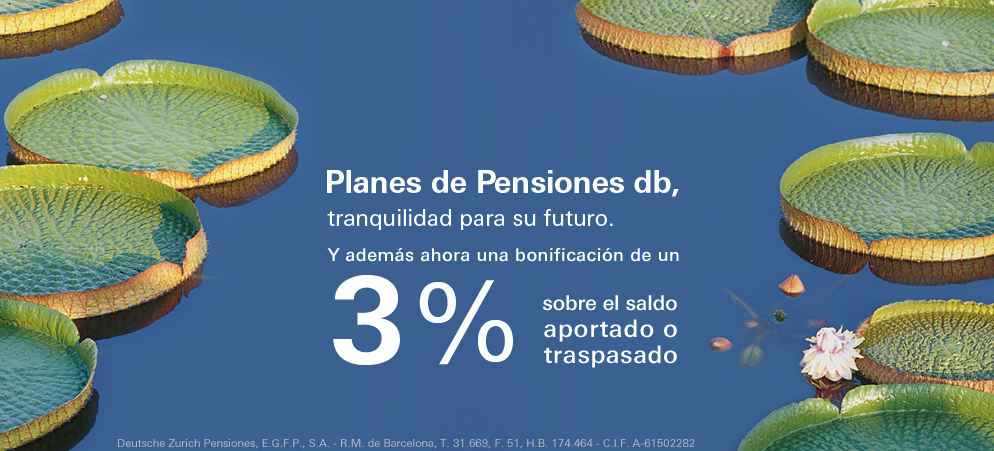 Planes de Pensiones db,
tranquilidad para su futuro.

Y además ahora una bonificación de un

3% sobre el saldo aportado o traspasado

Deutsche Zurich Pensiones, E.G.F.P., S.A. - R.M. de Barcelona, T. 31.669, F. 51, H.B. 174.464 - C.I.F. A-61502282